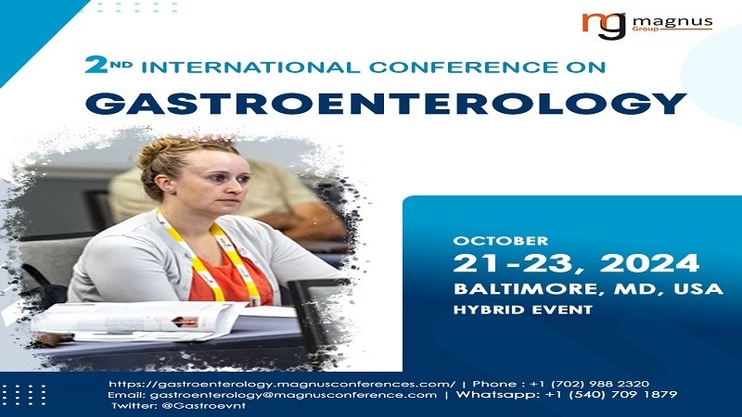 mg magnus Group

2ND INTERNATIONAL CONFERENCE ON
GASTROENTEROLOGY

OCTOBER
21-23, 2024
BALTIMORE, MD, USA
HYBRID EVENT

https://gastroenterology.magnusconferences.com/ | Phone : +1 (702) 988 2320
Email: gastroenterology@magnusconference.com | Whatsapp: +1 (540) 709 1879
Twitter: @Gastroevnt